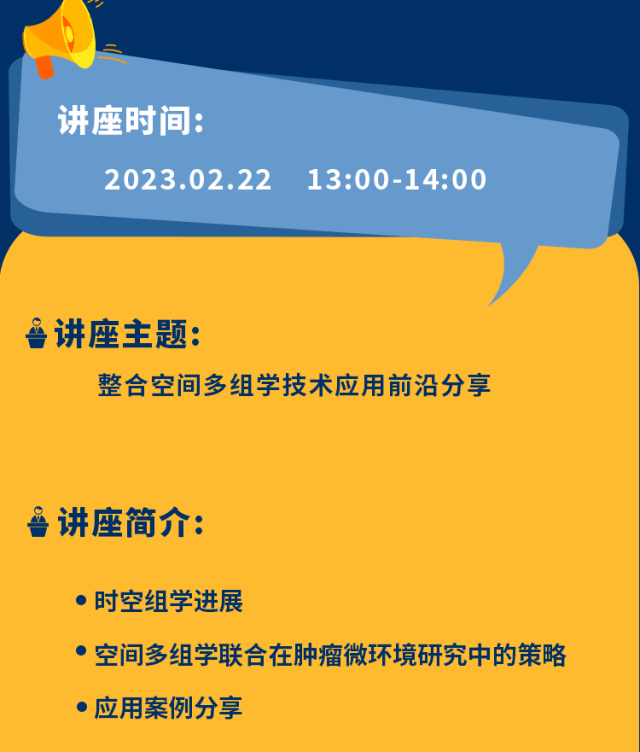 讲座时间：

2023.02.22　13:00-14:00

讲座主题：

整合空间多组学技术应用前沿分享

讲座简介：

• 时空组学进展

• 空间多组学联合在肿瘤微环境研究中的策略

• 应用案例分享